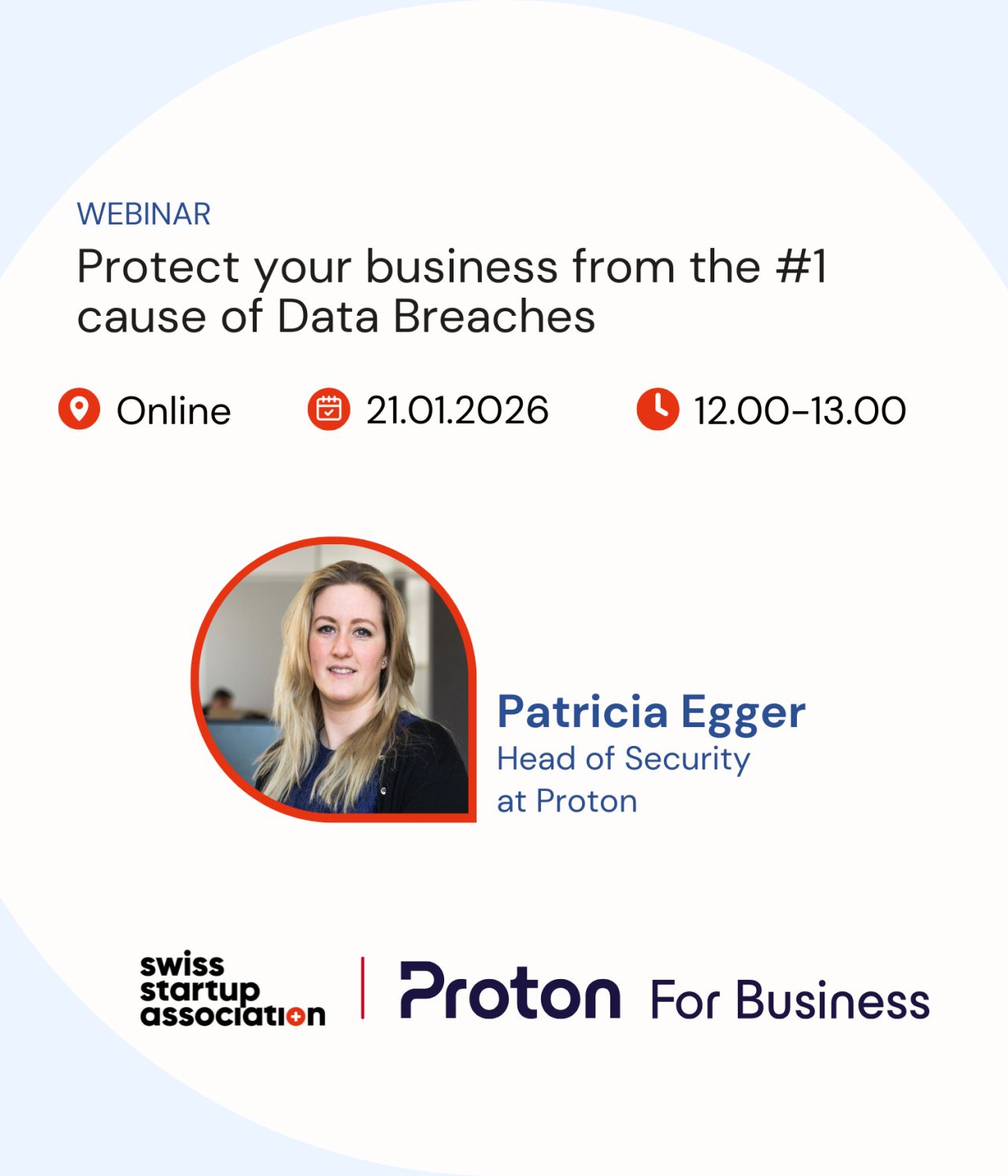 WEBINAR

Protect your business from the #1 cause of Data Breaches

Online 21.01.2026 12.00-13.00

Patricia Egger
Head of Security
at Proton

swiss
startup
association

Proton For Business